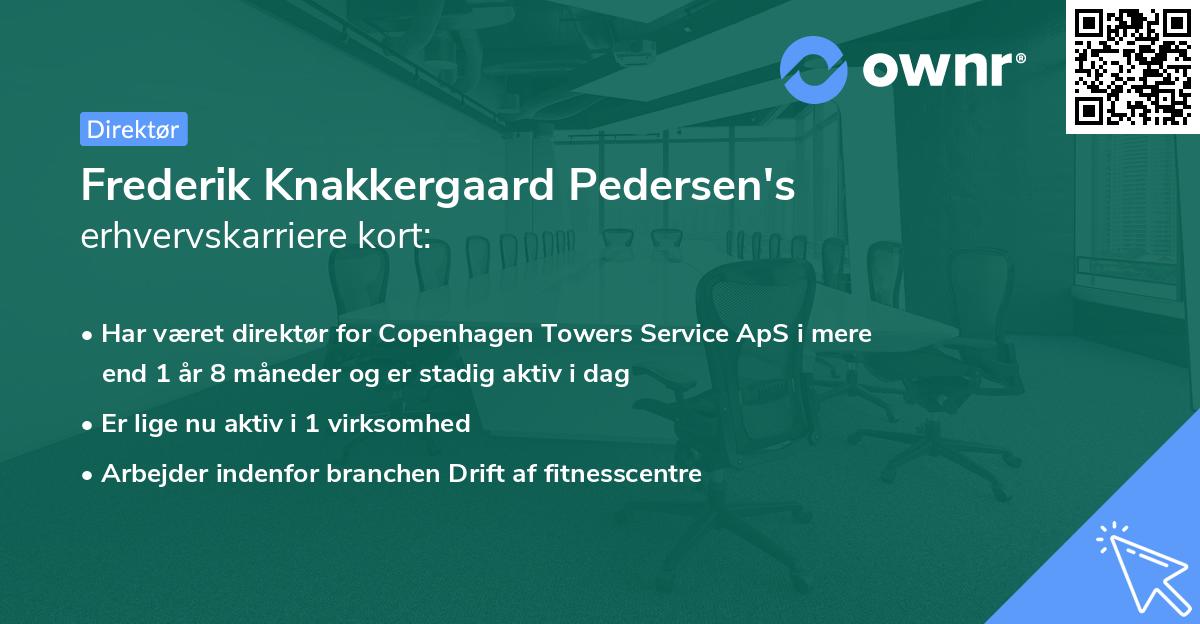 ownr®

Direktør

Frederik Knakkergaard Pedersen's
erhvervskarriere kort:

• Har været direktør for Copenhagen Towers Service ApS i mere end 1 år 8 måneder og er stadig aktiv i dag
• Er lige nu aktiv i 1 virksomhed
• Arbejder indenfor branchen Drift af fitnesscentre